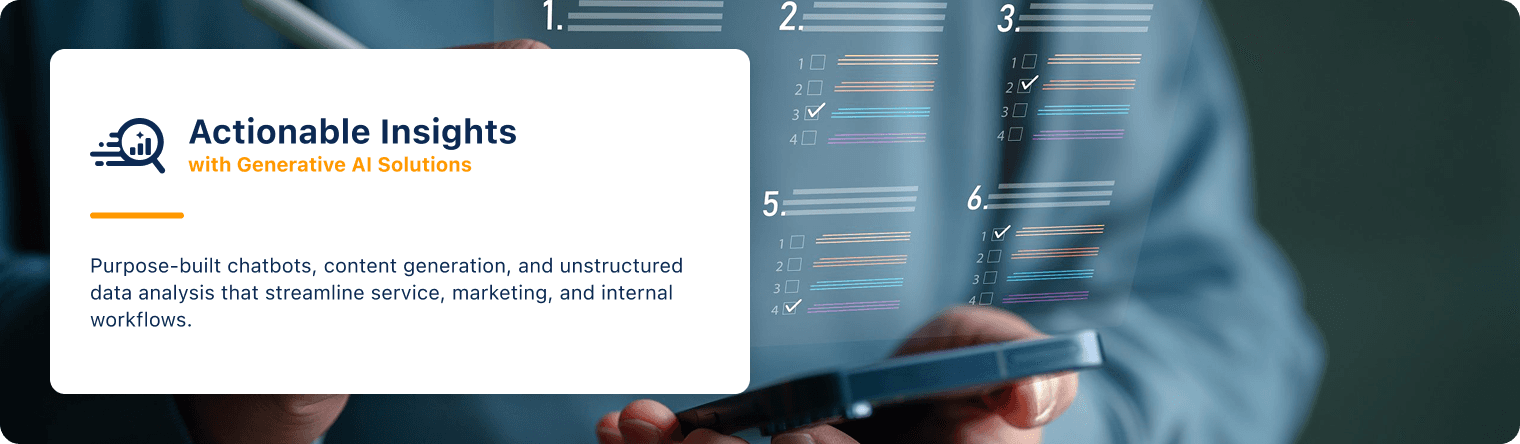 Actionable Insights
with Generative AI Solutions

Purpose-built chatbots, content generation, and unstructured data analysis that streamline service, marketing, and internal workflows.

1.
2.
1
2
3
4
3.
1
2
3
4
5.
1
2
3
4
6.
1
2
3
4